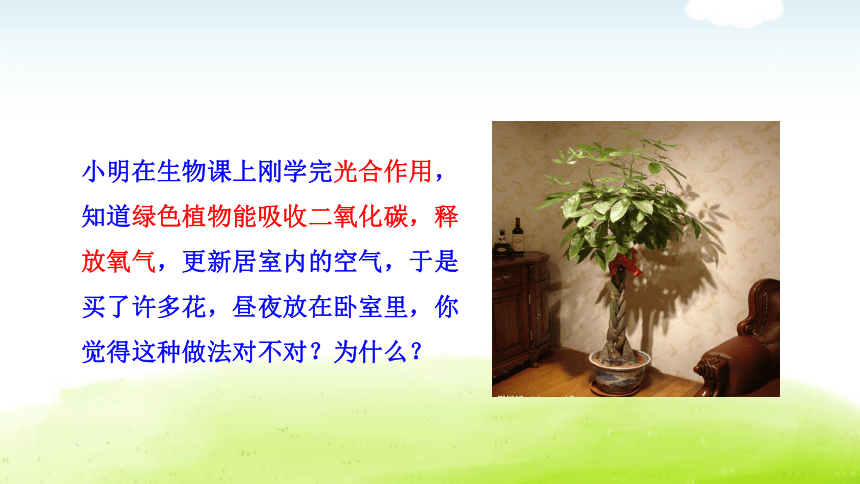 小明在生物课上刚学完光合作用，知道绿色植物能吸收二氧化碳，释放氧气，更新居室内的空气，于是买了许多花，昼夜放在卧室里，你觉得这种做法对不对？为什么？